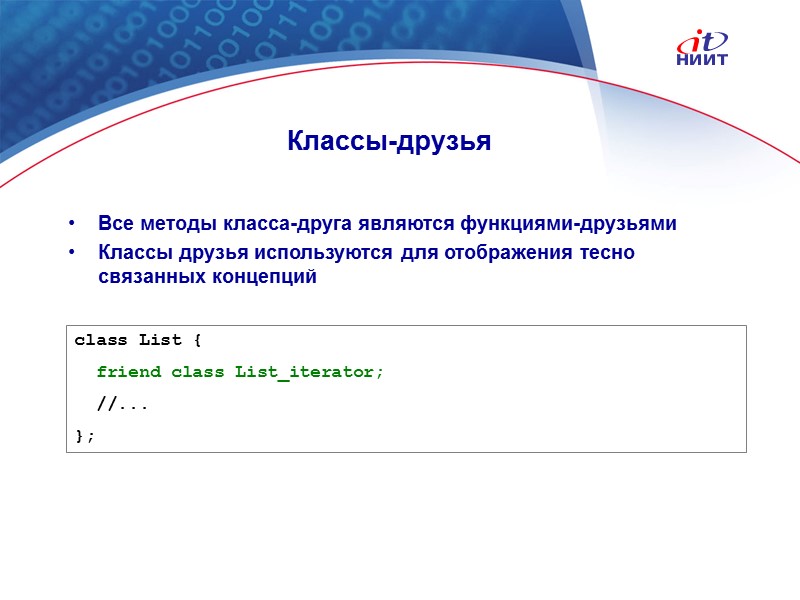 it
НИИТ

Классы-друзья

• Все методы класса-друга являются функциями-друзьями
• Классы друзья используются для отображения тесно связанных концепций

class List {
  friend class List_iterator;
  //...
};